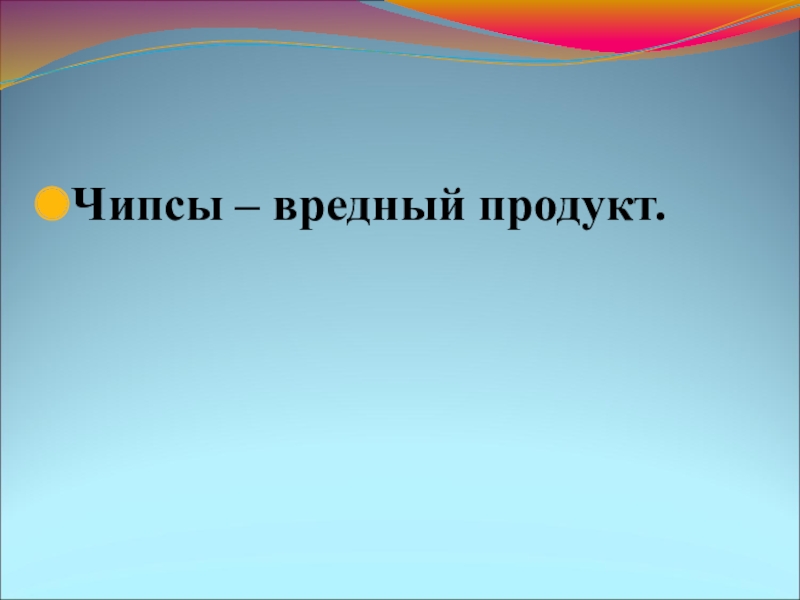 Чипсы – вредный продукт.